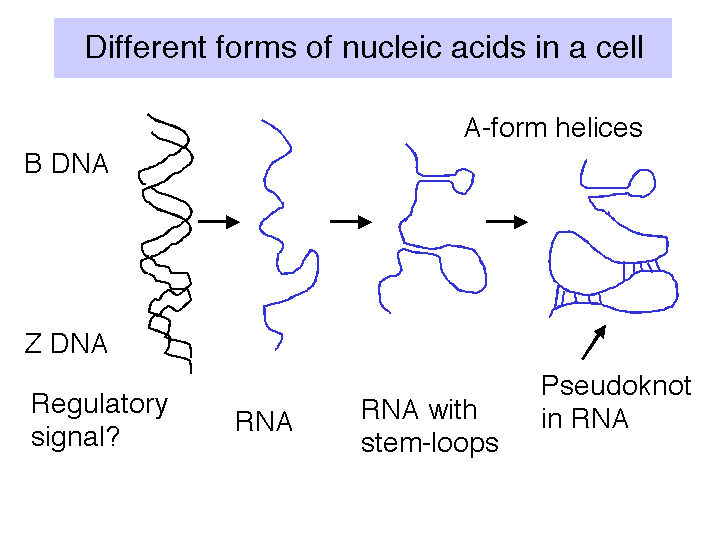 Different forms of nucleic acids in a cell

A-form helices

B DNA

Z DNA

Regulatory signal?

RNA

RNA with stem-loops

Pseudoknot in RNA